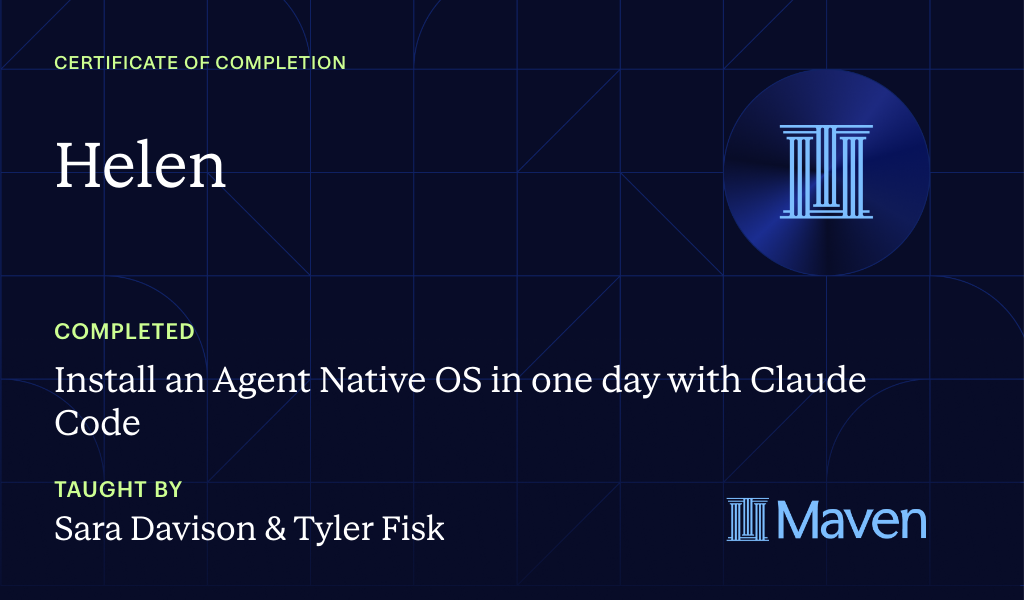 CERTIFICATE OF COMPLETION

Helen

COMPLETED

Install an Agent Native OS in one day with Claude Code

TAUGHT BY

Sara Davison & Tyler Fisk

Maven